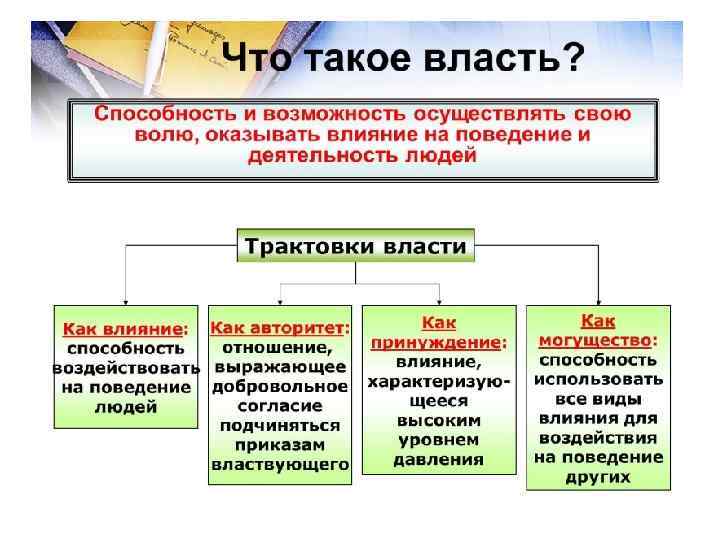 Что такое власть?

Способность и возможность осуществлять свою волю, оказывать влияние на поведение и деятельность людей

Трактовки власти

Как влияние: способность воздействовать на поведение людей

Как авторитет: отношение, выражающее добровольное согласие подчиняться приказам властвующего

Как принуждение: влияние, характеризующееся высоким уровнем давления

Как могущество: способность использовать все виды влияния для воздействия на поведение других